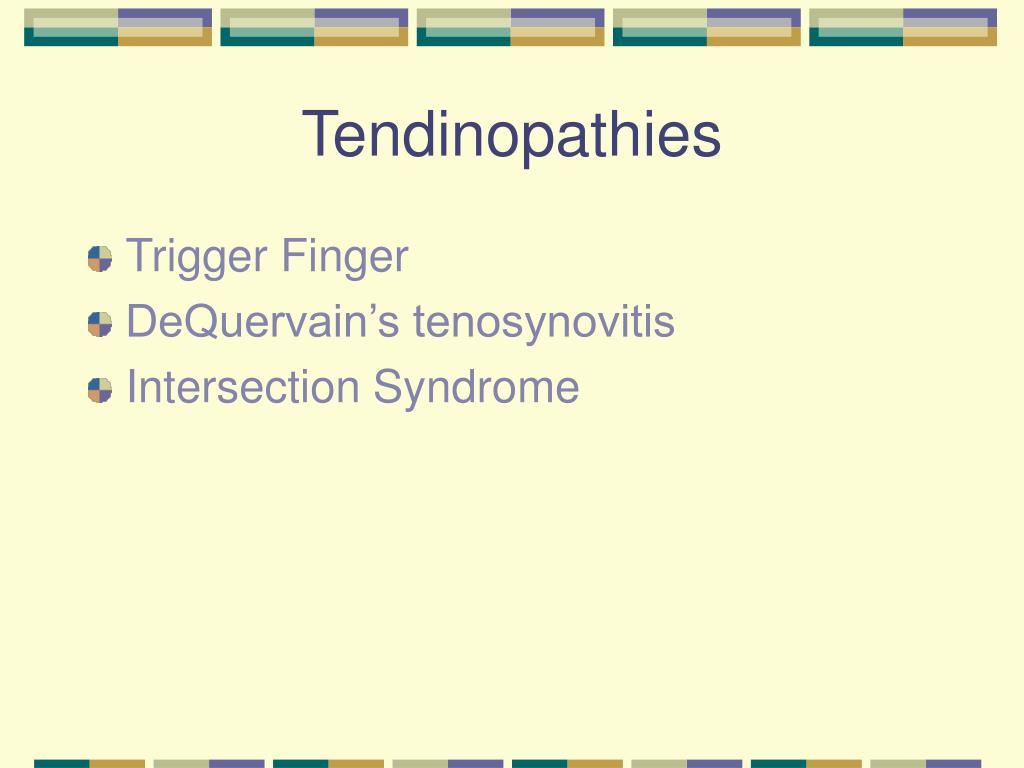 Tendinopathies

Trigger Finger
DeQuervain’s tenosynovitis
Intersection Syndrome